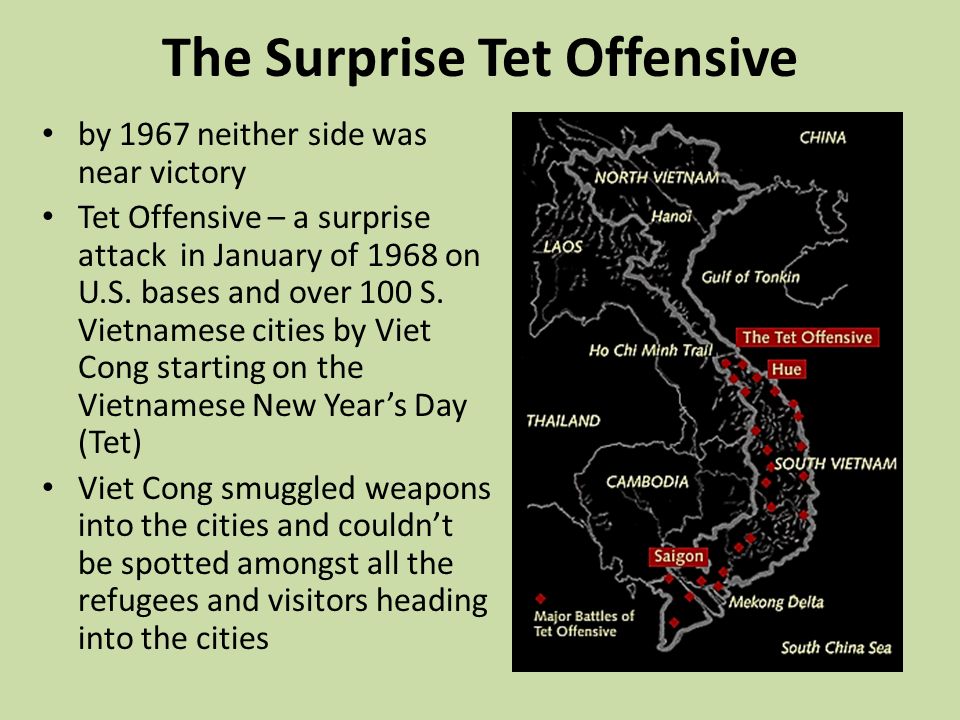 The Surprise Tet Offensive

• by 1967 neither side was near victory

• Tet Offensive – a surprise attack in January of 1968 on U.S. bases and over 100 S. Vietnamese cities by Viet Cong starting on the Vietnamese New Year's Day (Tet)

• Viet Cong smuggled weapons into the cities and couldn't be spotted amongst all the refugees and visitors heading into the cities

CHINA
NORTH VIETNAM
Hanoi
LAOS
Gulf of Tonkin
The Tet Offensive
Ho Chi Minh Trail
Hue
THAILAND
SOUTH VIETNAM
CAMBODIA
Saigon
Mekong Delta
Major Battles of Tet Offensive
South China Sea